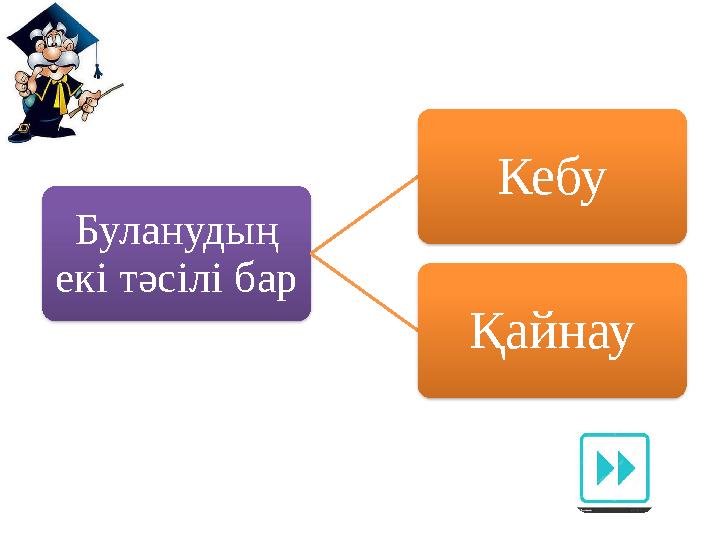 Буланудың екі тәсілі бар

Кебу

Қайнау